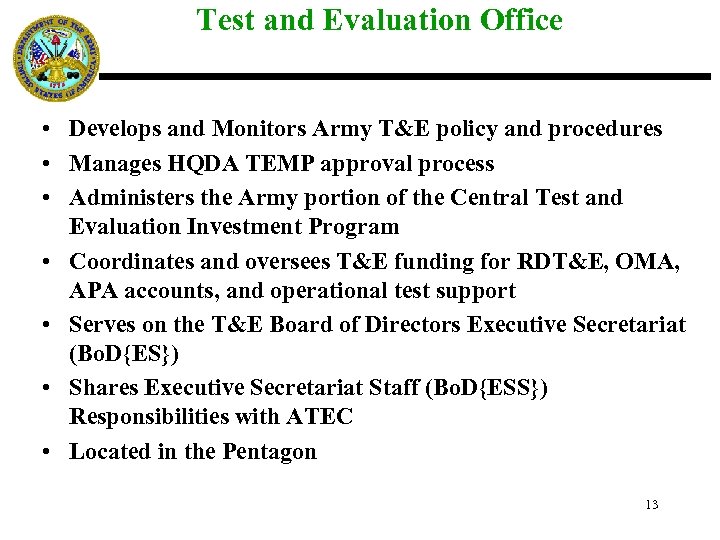 DEPARTMENT OF THE ARMY
UNITED STATES OF AMERICA
1775

Test and Evaluation Office

• Develops and Monitors Army T&E policy and procedures
• Manages HQDA TEMP approval process
• Administers the Army portion of the Central Test and Evaluation Investment Program
• Coordinates and oversees T&E funding for RDT&E, OMA, APA accounts, and operational test support
• Serves on the T&E Board of Directors Executive Secretariat (BoD{ES})
• Shares Executive Secretariat Staff (BoD{ESS}) Responsibilities with ATEC
• Located in the Pentagon

13